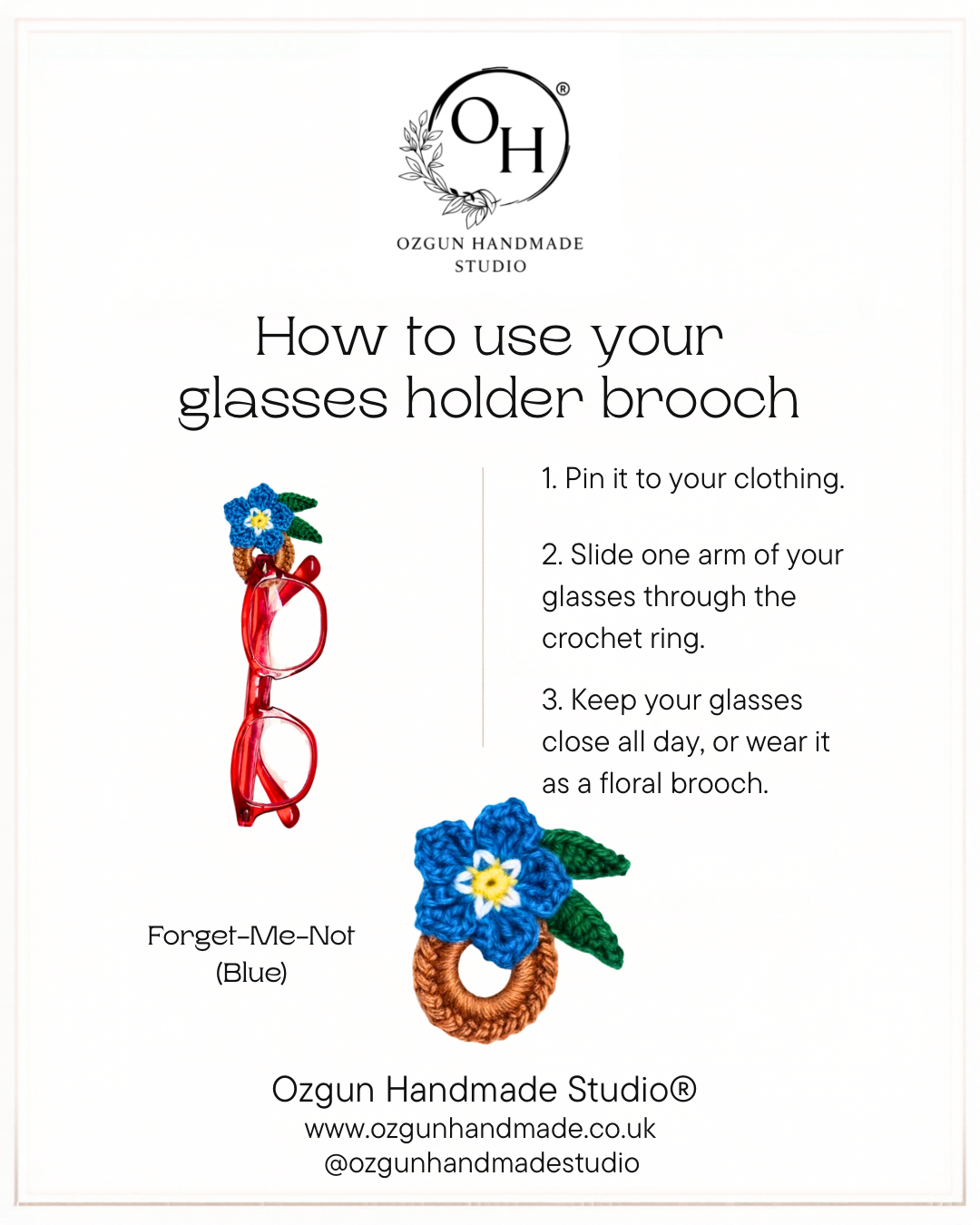 OH®

OZGUN HANDMADE STUDIO

How to use your glasses holder brooch

1. Pin it to your clothing.

2. Slide one arm of your glasses through the crochet ring.

3. Keep your glasses close all day, or wear it as a floral brooch.

Forget-Me-Not (Blue)

Ozgun Handmade Studio®
www.ozgunhandmade.co.uk
@ozgunhandmadestudio